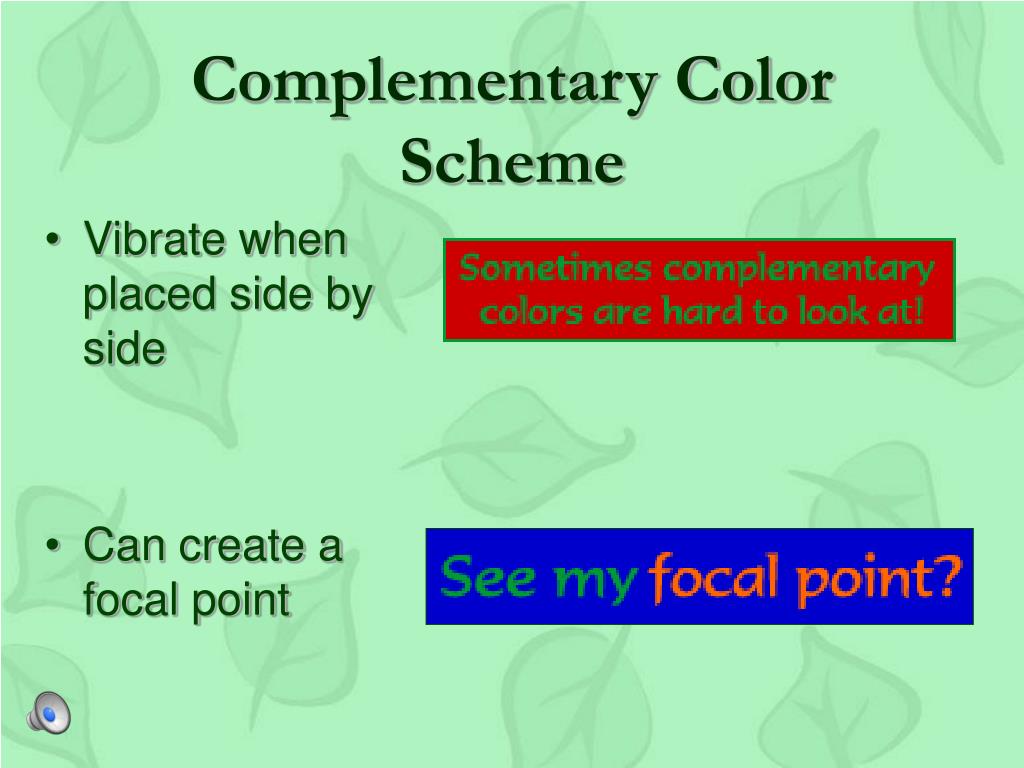 Complementary Color Scheme

• Vibrate when placed side by side

Sometimes complementary colors are hard to look at!

• Can create a focal point

See my focal point?